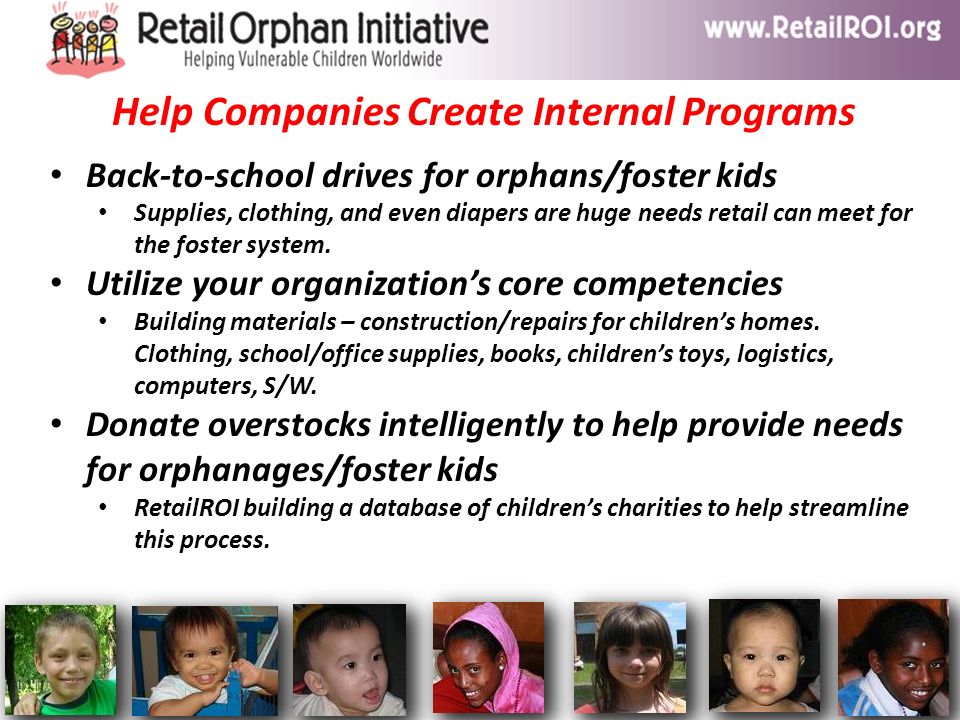 Retail Orphan Initiative
Helping Vulnerable Children Worldwide

www.RetailROI.org

Help Companies Create Internal Programs

• Back-to-school drives for orphans/foster kids
  • Supplies, clothing, and even diapers are huge needs retail can meet for the foster system.
• Utilize your organization's core competencies
  • Building materials – construction/repairs for children's homes. Clothing, school/office supplies, books, children's toys, logistics, computers, S/W.
• Donate overstocks intelligently to help provide needs for orphanages/foster kids
  • RetailROI building a database of children's charities to help streamline this process.